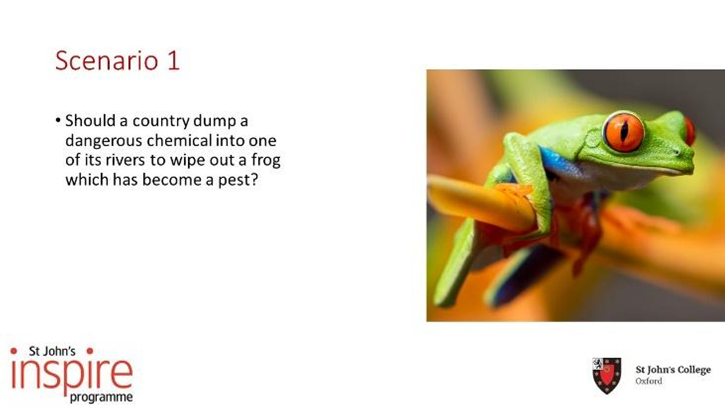 Scenario 1

• Should a country dump a dangerous chemical into one of its rivers to wipe out a frog which has become a pest?

St John's
inspire
programme

St John's College
Oxford